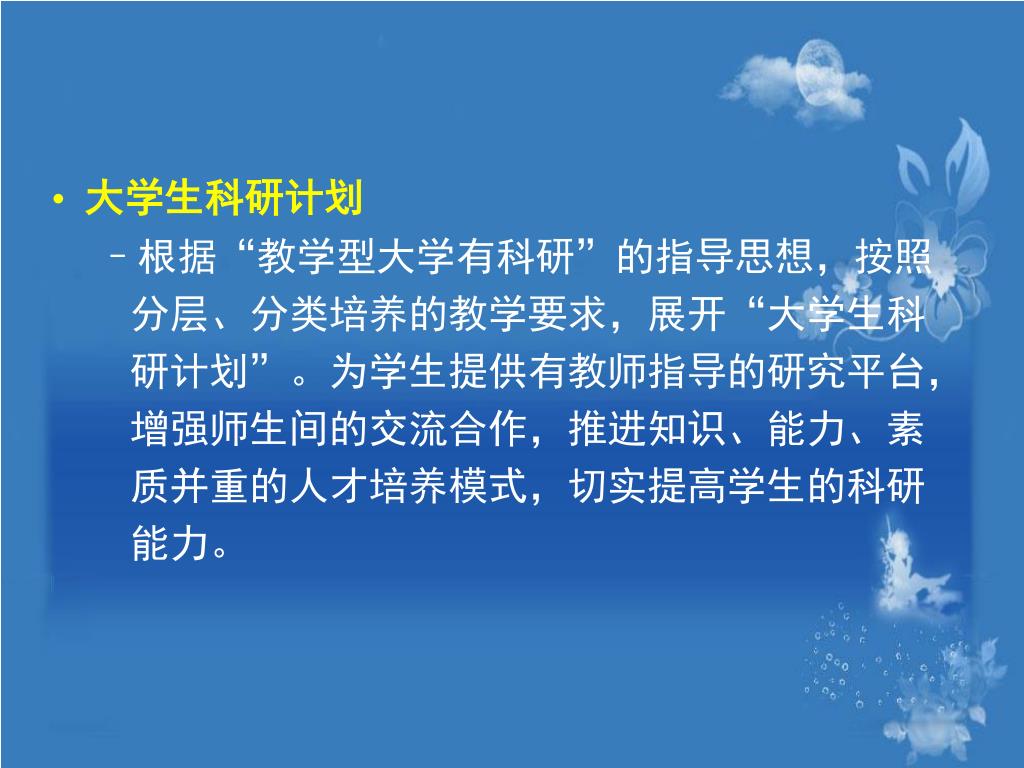 • 大学生科研计划

– 根据“教学型大学有科研”的指导思想，按照分层、分类培养的教学要求，展开“大学生科研计划”。为学生提供有教师指导的研究平台，增强师生间的交流合作，推进知识、能力、素质并重的人才培养模式，切实提高学生的科研能力。